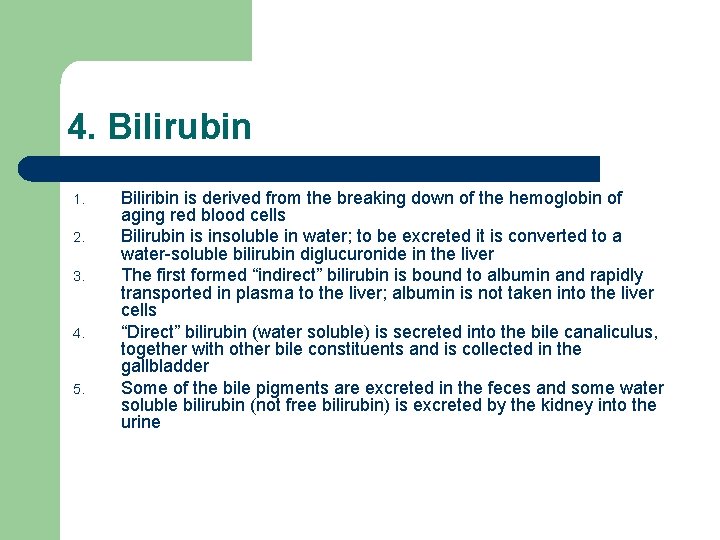 4. Bilirubin

1. Biliribin is derived from the breaking down of the hemoglobin of aging red blood cells
2. Bilirubin is insoluble in water; to be excreted it is converted to a water-soluble bilirubin diglucuronide in the liver
3. The first formed “indirect” bilirubin is bound to albumin and rapidly transported in plasma to the liver; albumin is not taken into the liver cells
4. “Direct” bilirubin (water soluble) is secreted into the bile canaliculus, together with other bile constituents and is collected in the gallbladder
5. Some of the bile pigments are excreted in the feces and some water soluble bilirubin (not free bilirubin) is excreted by the kidney into the urine